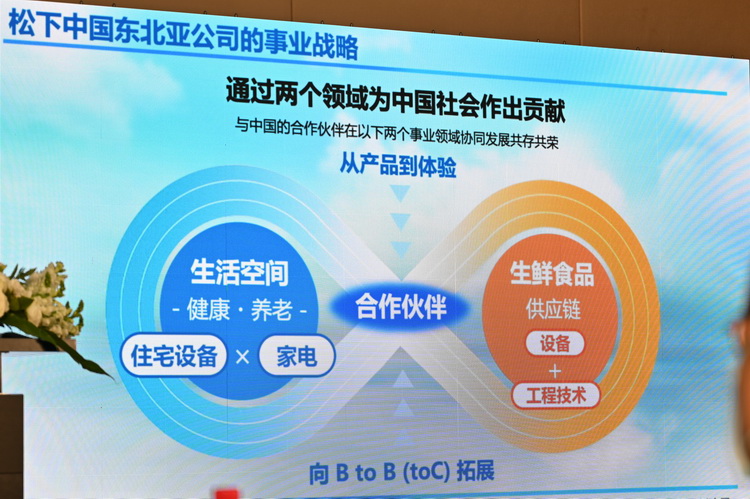 松下中国东北亚公司的事业战略

通过两个领域为中国社会作出贡献

与中国的合作伙伴在以下两个事业领域协同发展共存共荣

从产品到体验

生活空间
- 健康 · 养老 -

住宅设备 × 家电

合作伙伴

生鲜食品
供应链

设备
+
工程技术

向 B to B (toC) 拓展